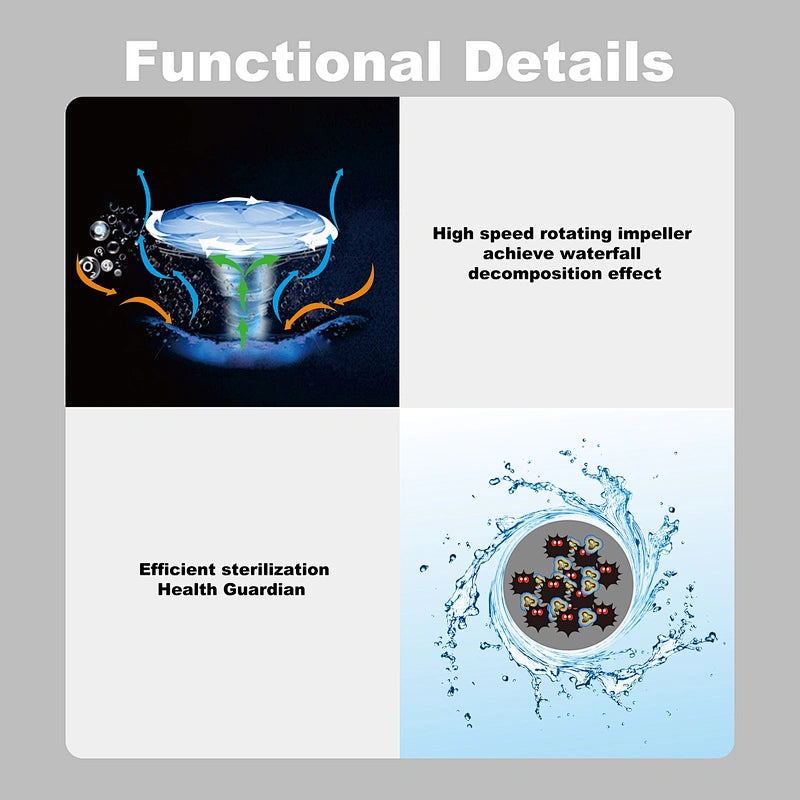 Functional Details

High speed rotating impeller achieve waterfall decomposition effect

Efficient sterilization Health Guardian